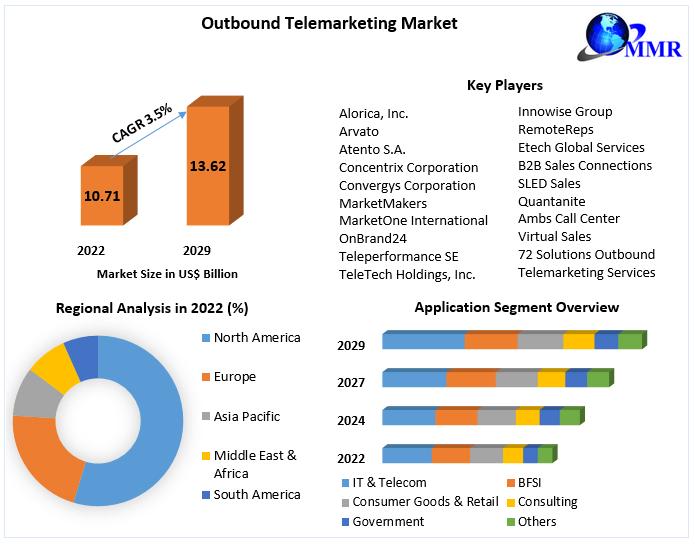 Outbound Telemarketing Market

MMR

CAGR 3.5%

10.71

13.62

2022

2029

Market Size in US$ Billion

Key Players

Alorica, Inc.
Arvato
Atento S.A.
Concentrix Corporation
Convergys Corporation
MarketMakers
MarketOne International
OnBrand24
Teleperformance SE
TeleTech Holdings, Inc.

Innowise Group
RemoteReps
Etech Global Services
B2B Sales Connections
SLED Sales
Quantanite
Ambs Call Center
Virtual Sales
72 Solutions Outbound Telemarketing Services

Regional Analysis in 2022 (%)

North America
Europe
Asia Pacific
Middle East & Africa
South America

Application Segment Overview

2029
2027
2024
2022

IT & Telecom
BFSI
Consumer Goods & Retail
Consulting
Government
Others